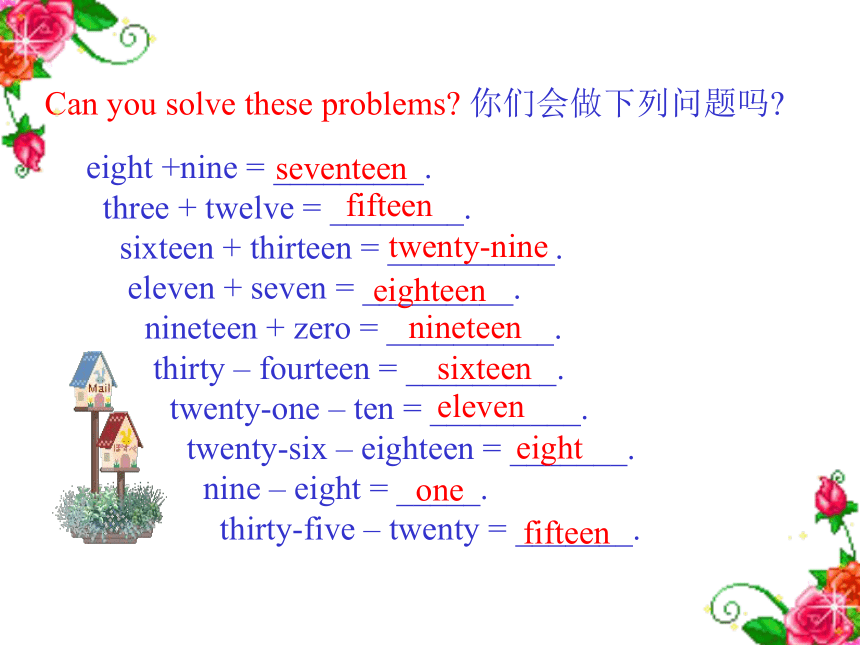 Can you solve these problems? 你们会做下列问题吗?

eight +nine = seventeen.
three + twelve = fifteen.
sixteen + thirteen = twenty-nine.
eleven + seven = eighteen.
nineteen + zero = nineteen.
thirty – fourteen = sixteen.
twenty-one – ten = eleven.
twenty-six – eighteen = eight.
nine – eight = one.
thirty-five – twenty = fifteen.

Mail